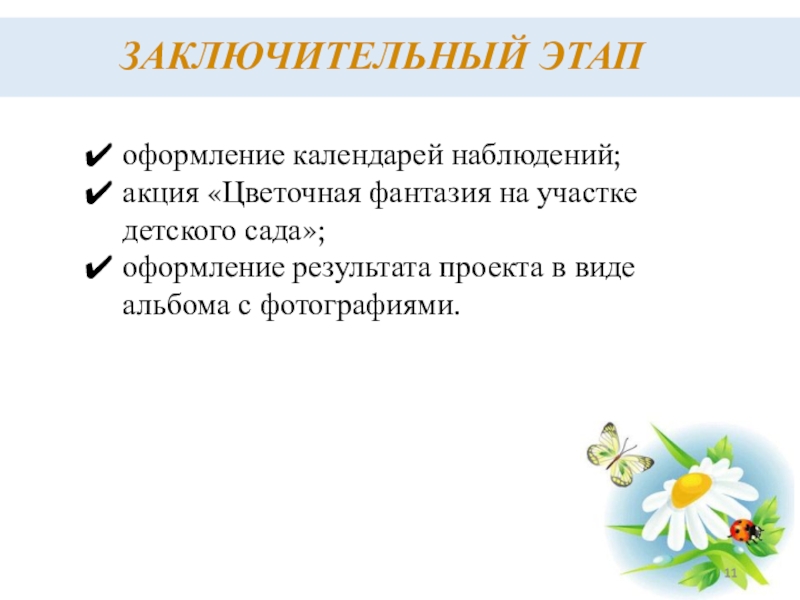 ЗАКЛЮЧИТЕЛЬНЫЙ ЭТАП

✔ оформление календарей наблюдений;
✔ акция «Цветочная фантазия на участке детского сада»;
✔ оформление результата проекта в виде альбома с фотографиями.

11